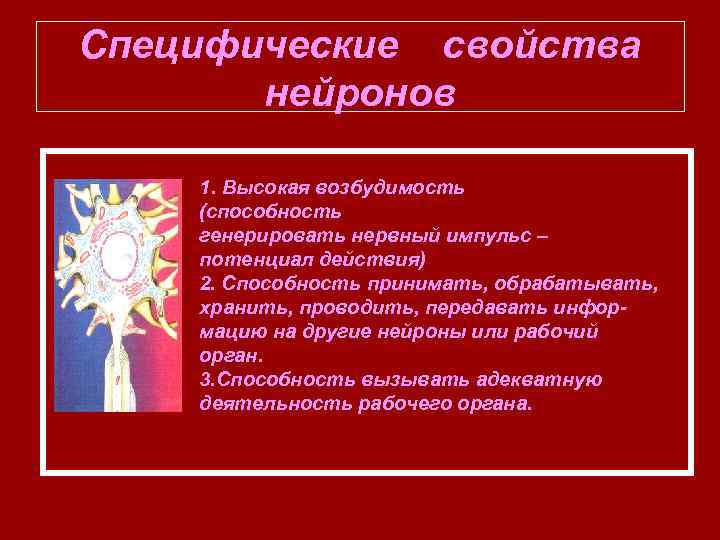 Специфические свойства нейронов

1. Высокая возбудимость (способность генерировать нервный импульс – потенциал действия)
2. Способность принимать, обрабатывать, хранить, проводить, передавать информацию на другие нейроны или рабочий орган.
3.Способность вызывать адекватную деятельность рабочего органа.